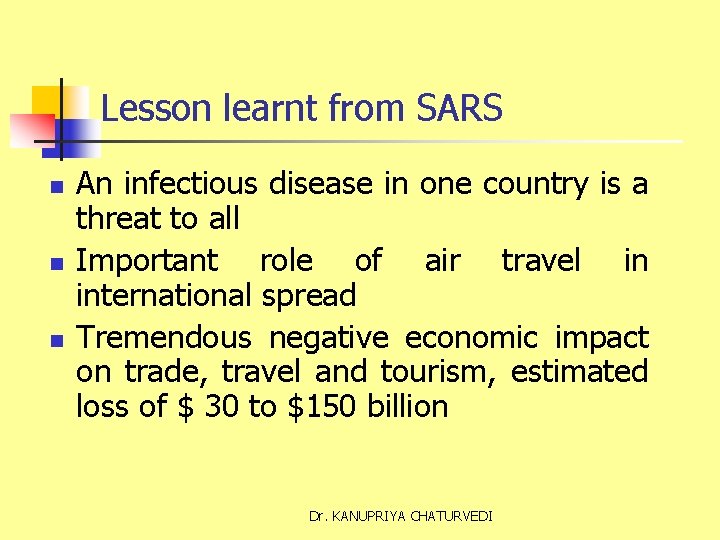 Lesson learnt from SARS

- An infectious disease in one country is a threat to all
- Important role of air travel in international spread
- Tremendous negative economic impact on trade, travel and tourism, estimated loss of \$ 30 to \$150 billion

Dr. KANUPRIYA CHATURVEDI